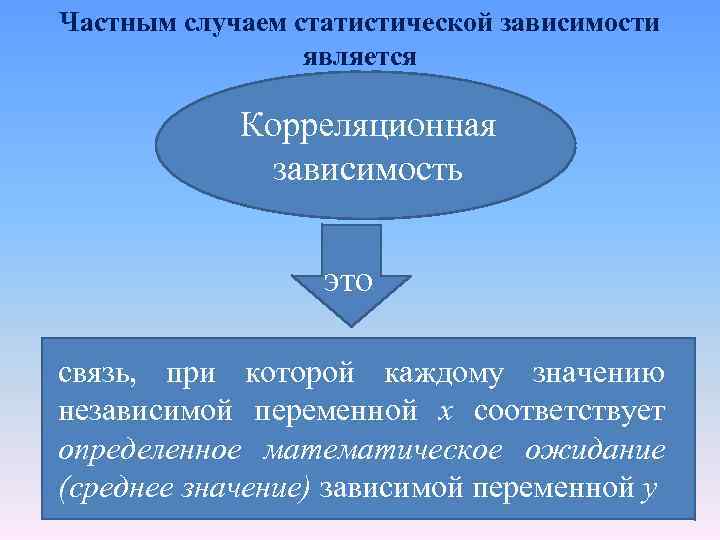 Частным случаем статистической зависимости является

Корреляционная зависимость

это

связь, при которой каждому значению независимой переменной $x$ соответствует определенное математическое ожидание (среднее значение) зависимой переменной $y$